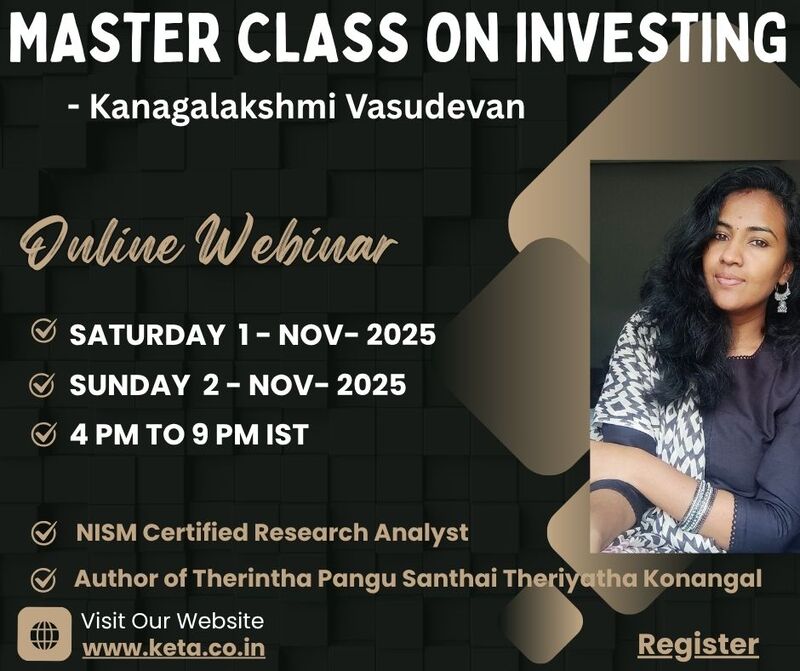 MASTER CLASS ON INVESTING

- Kanagalakshmi Vasudevan

Online Webinar

SATURDAY 1 - NOV- 2025

SUNDAY 2 - NOV- 2025

4 PM TO 9 PM IST

NISM Certified Research Analyst

Author of Therintha Pangu Santhai Theriyatha Konangal

Visit Our Website
www.keta.co.in

Register